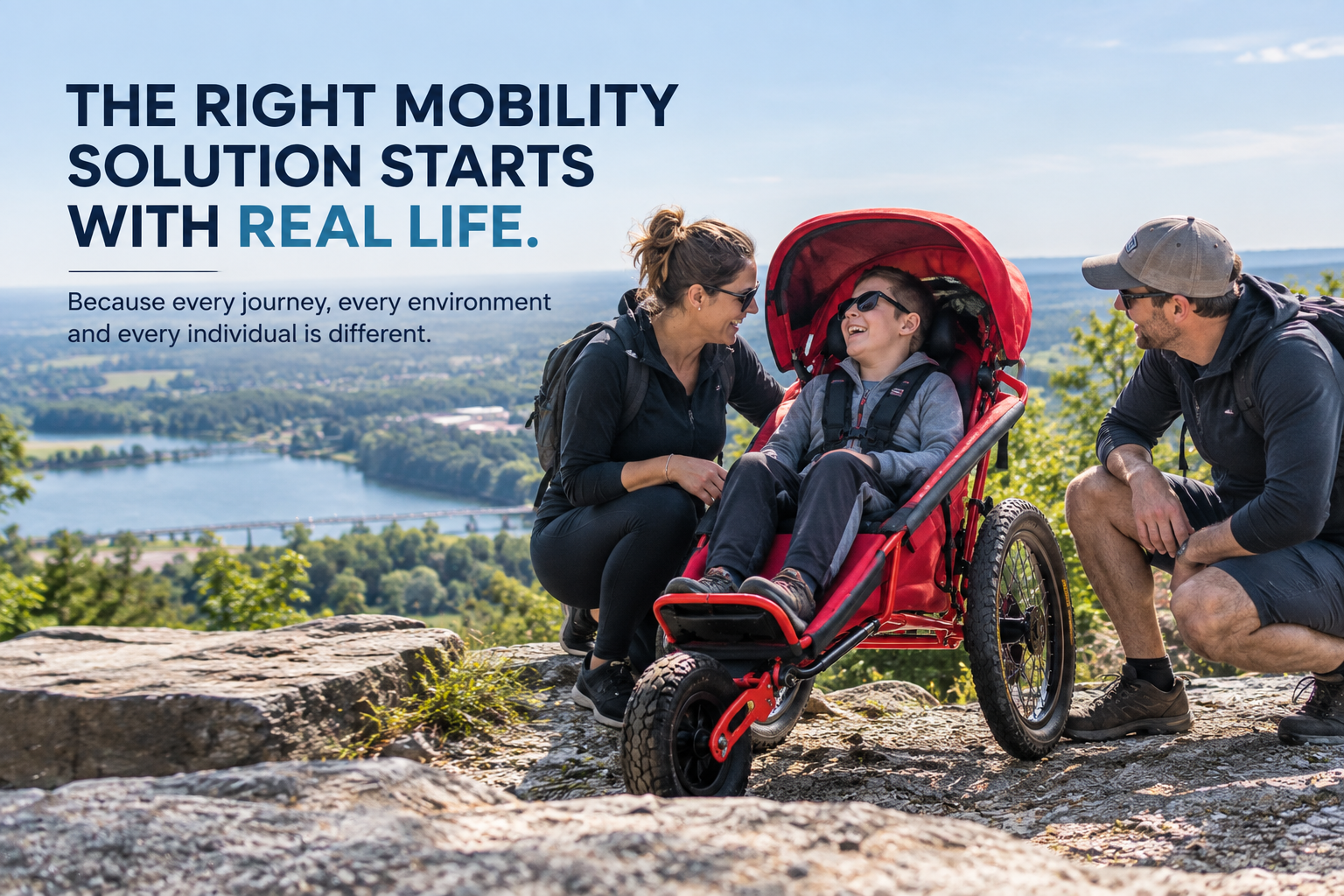 THE RIGHT MOBILITY SOLUTION STARTS WITH REAL LIFE.

Because every journey, every environment and every individual is different.